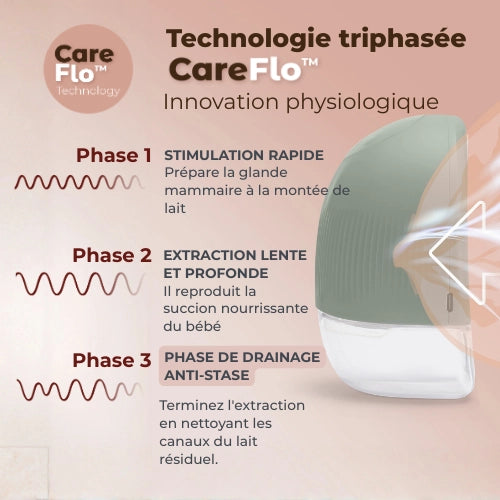 Care Flo™ Technology

Technologie triphasée CareFlo™

Innovation physiologique

Phase 1

STIMULATION RAPIDE

Prépare la glande mammaire à la montée de lait

Phase 2

EXTRACTION LENTE ET PROFONDE

Il reproduit la succion nourrissante du bébé

Phase 3

PHASE DE DRAINAGE ANTI-STASE

Terminez l'extraction en nettoyant les canaux du lait résiduel.